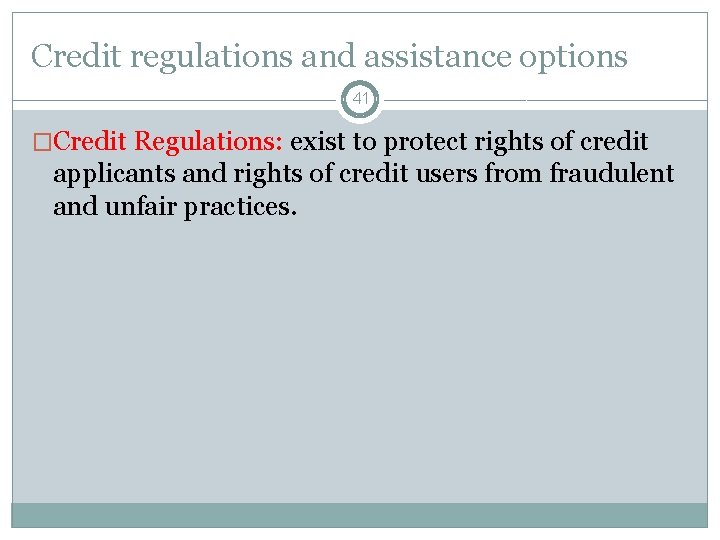 Credit regulations and assistance options

41

□Credit Regulations: exist to protect rights of credit applicants and rights of credit users from fraudulent and unfair practices.